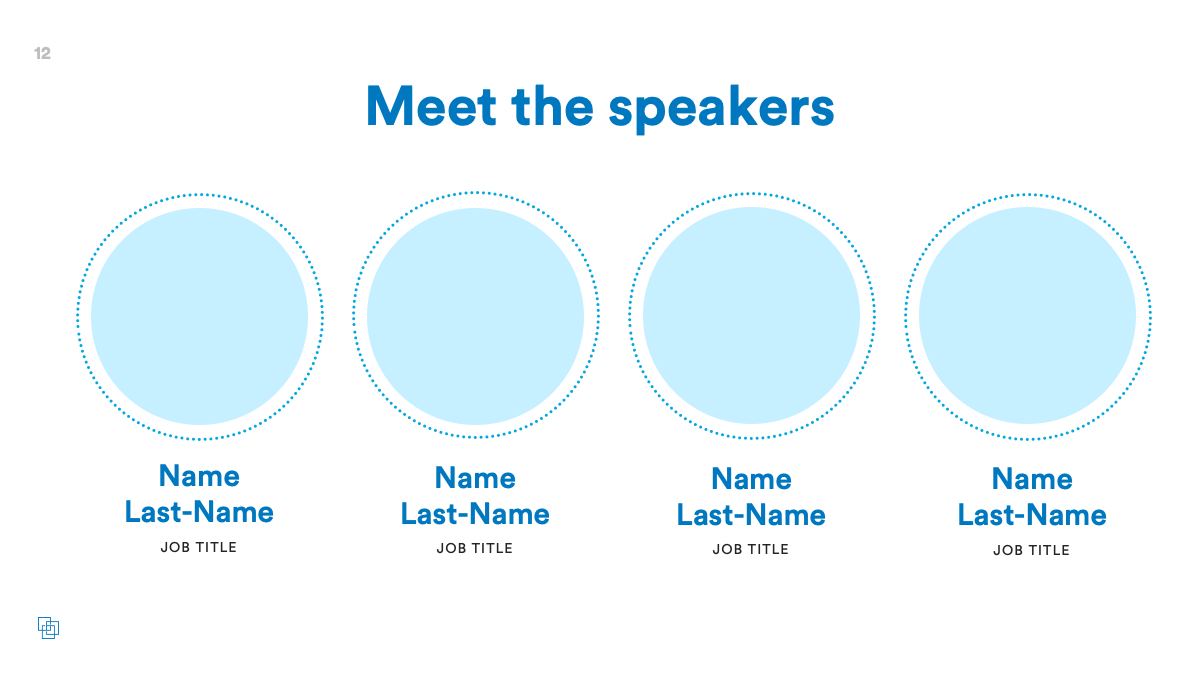 12

Meet the speakers

Name
Last-Name
JOB TITLE

Name
Last-Name
JOB TITLE

Name
Last-Name
JOB TITLE

Name
Last-Name
JOB TITLE